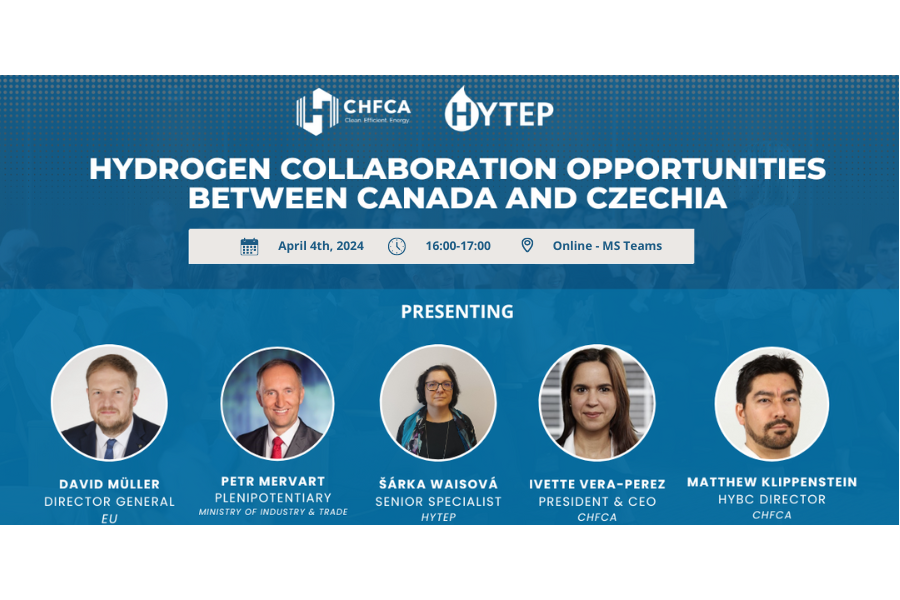 CHFCA
Clean. Efficient. Energy.

HYTEP

HYDROGEN COLLABORATION OPPORTUNITIES BETWEEN CANADA AND CZECHIA

April 4th, 2024 16:00-17:00 Online - MS Teams

PRESENTING

DAVID MÜLLER
DIRECTOR GENERAL
EU

PETR MERVART
PLENIPOTENTIARY
MINISTRY OF INDUSTRY & TRADE

ŠÁRKA WAISOVÁ
SENIOR SPECIALIST
HYTEP

IVETTE VERA-PEREZ
PRESIDENT & CEO
CHFCA

MATTHEW KLIPPENSTEIN
HYBC DIRECTOR
CHFCA